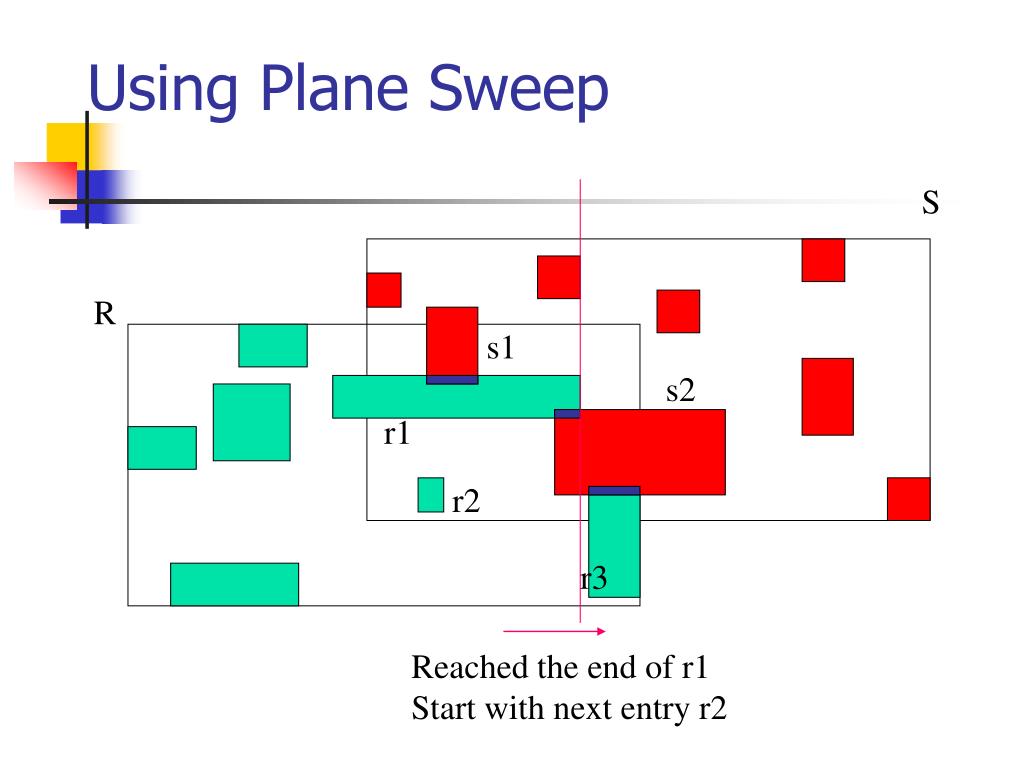 Using Plane Sweep

S

R

s1

s2

r1

r2

r3

Reached the end of r1
Start with next entry r2